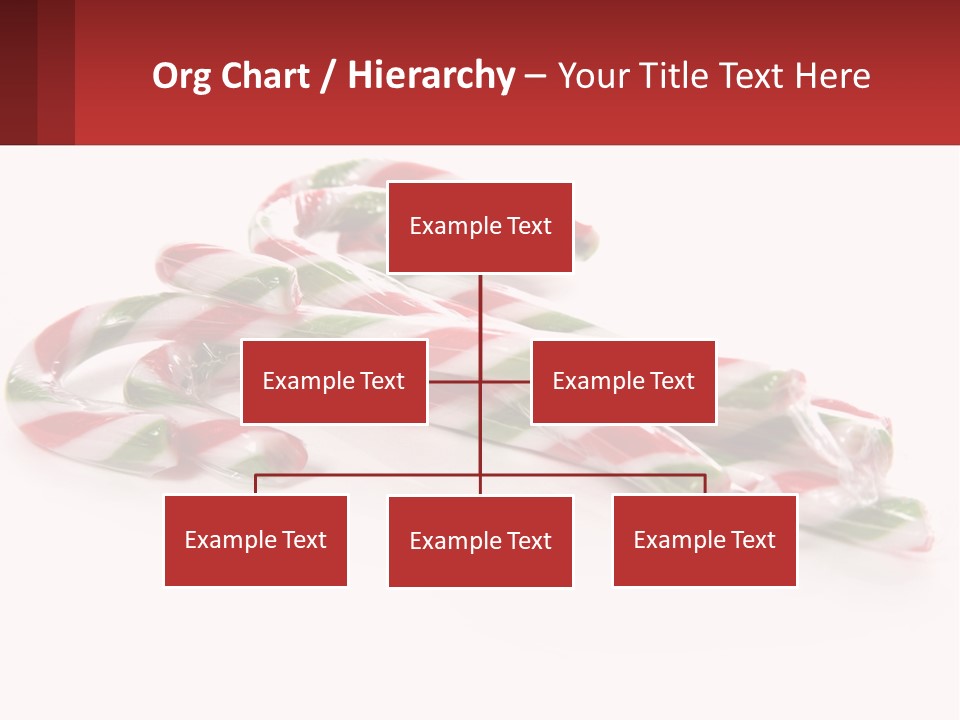 Org Chart / Hierarchy – Your Title Text Here

Example Text

Example Text

Example Text

Example Text

Example Text

Example Text